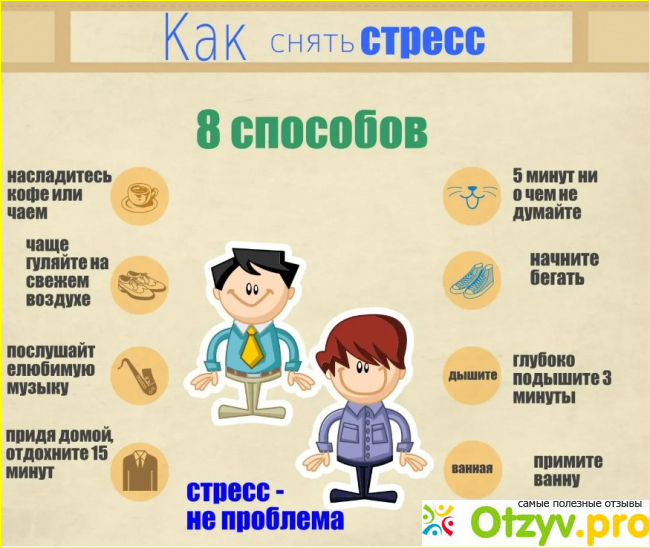 Как снять стресс

8 способов

насладитесь кофе или чаем

чаще гуляйте на свежем воздухе

послушайт елюбимую музыку

придя домой, отдохните 15 минут

5 минут ни о чем не думайте

начните бегать

дышите

глубоко подышите 3 минуты

ванная

примите ванну

стресс - не проблема

самые полезные отзывы
Otzyv.pro